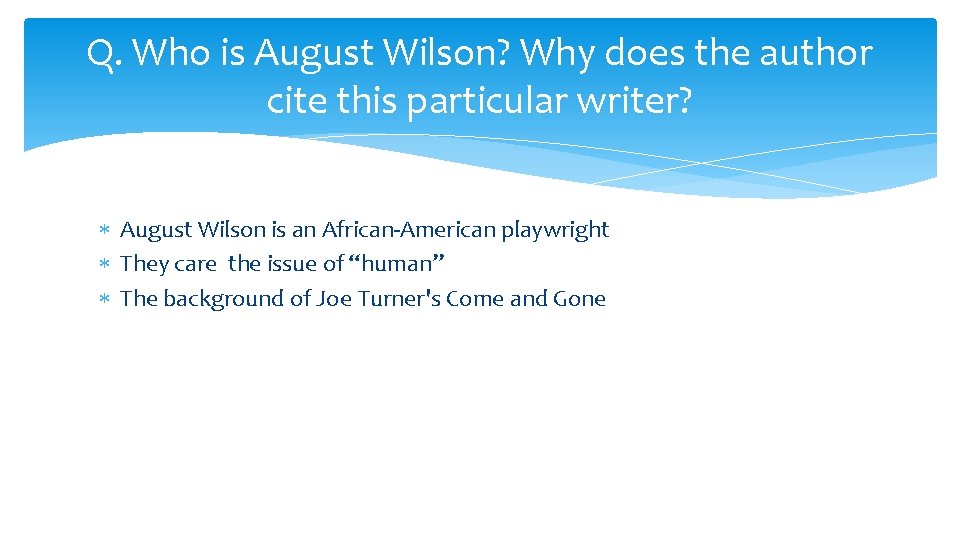 Q. Who is August Wilson? Why does the author cite this particular writer?

∗ August Wilson is an African-American playwright
∗ They care the issue of “human”
∗ The background of Joe Turner's Come and Gone